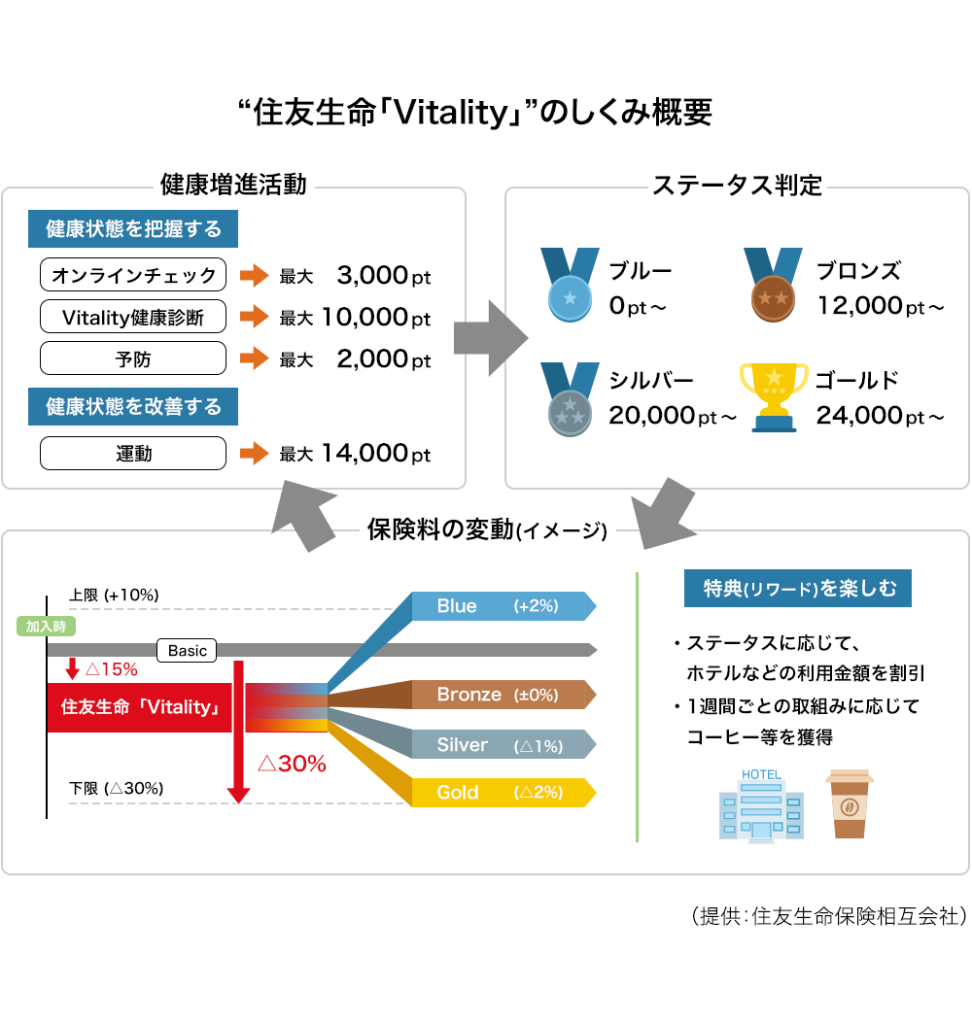 “住友生命「Vitality」”のしくみ概要

健康増進活動

健康状態を把握する

オンラインチェック　最大　3,000pt

Vitality健康診断　最大　10,000pt

予防　最大　2,000pt

健康状態を改善する

運動　最大　14,000pt

ステータス判定

ブルー
0pt～

ブロンズ
12,000pt～

シルバー
20,000pt～

ゴールド
24,000pt～

保険料の変動(イメージ)

上限 (+10%)

加入時

Basic

△15%

住友生命「Vitality」

△30%

下限 (△30%)

Blue (+2%)

Bronze (±0%)

Silver (△1%)

Gold (△2%)

特典(リワード)を楽しむ

・ステータスに応じて、ホテルなどの利用金額を割引
・1週間ごとの取組みに応じてコーヒー等を獲得

HOTEL

（提供：住友生命保険相互会社）